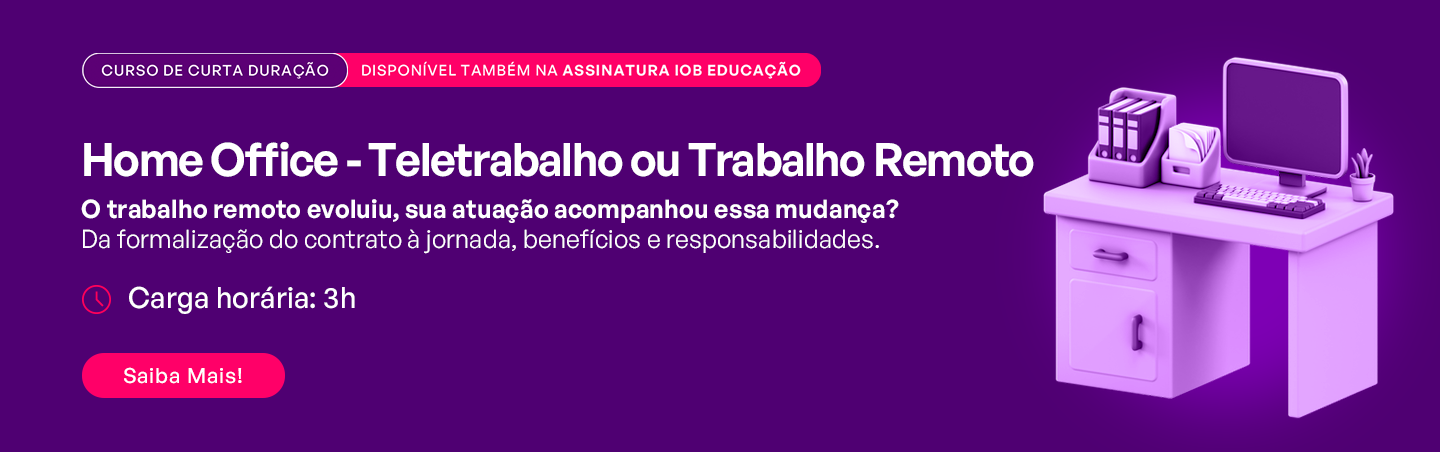 CURSO DE CURTA DURAÇÃO DISPONÍVEL TAMBÉM NA ASSINATURA IOB EDUCAÇÃO

Home Office - Teletrabalho ou Trabalho Remoto

O trabalho remoto evoluiu, sua atuação acompanhou essa mudança?
Da formalização do contrato à jornada, benefícios e responsabilidades.

Carga horária: 3h

Saiba Mais!